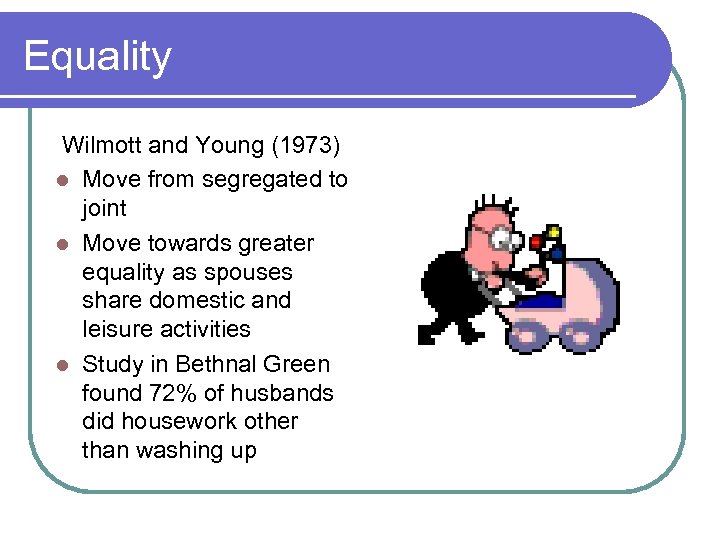 Equality

Wilmott and Young (1973)

- Move from segregated to joint
- Move towards greater equality as spouses share domestic and leisure activities
- Study in Bethnal Green found 72% of husbands did housework other than washing up